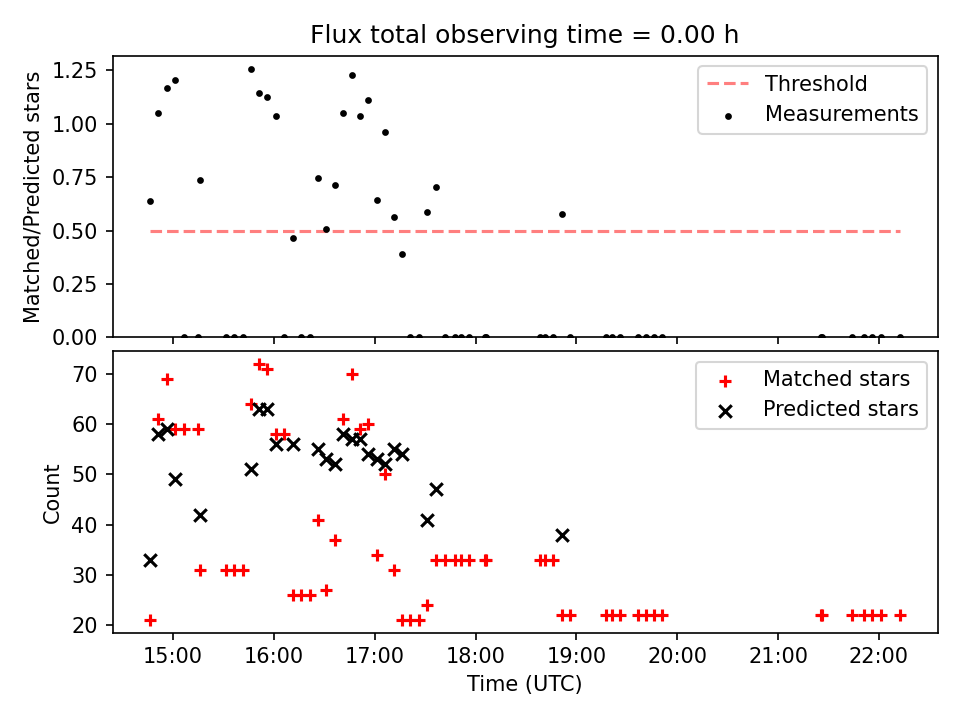 Flux total observing time = 0.00 h

Matched/Predicted stars

1.25
1.00
0.75
0.50
0.25
0.00

Threshold
Measurements

Count

70
60
50
40
30
20

Matched stars
Predicted stars

15:00 16:00 17:00 18:00 19:00 20:00 21:00 22:00

Time (UTC)